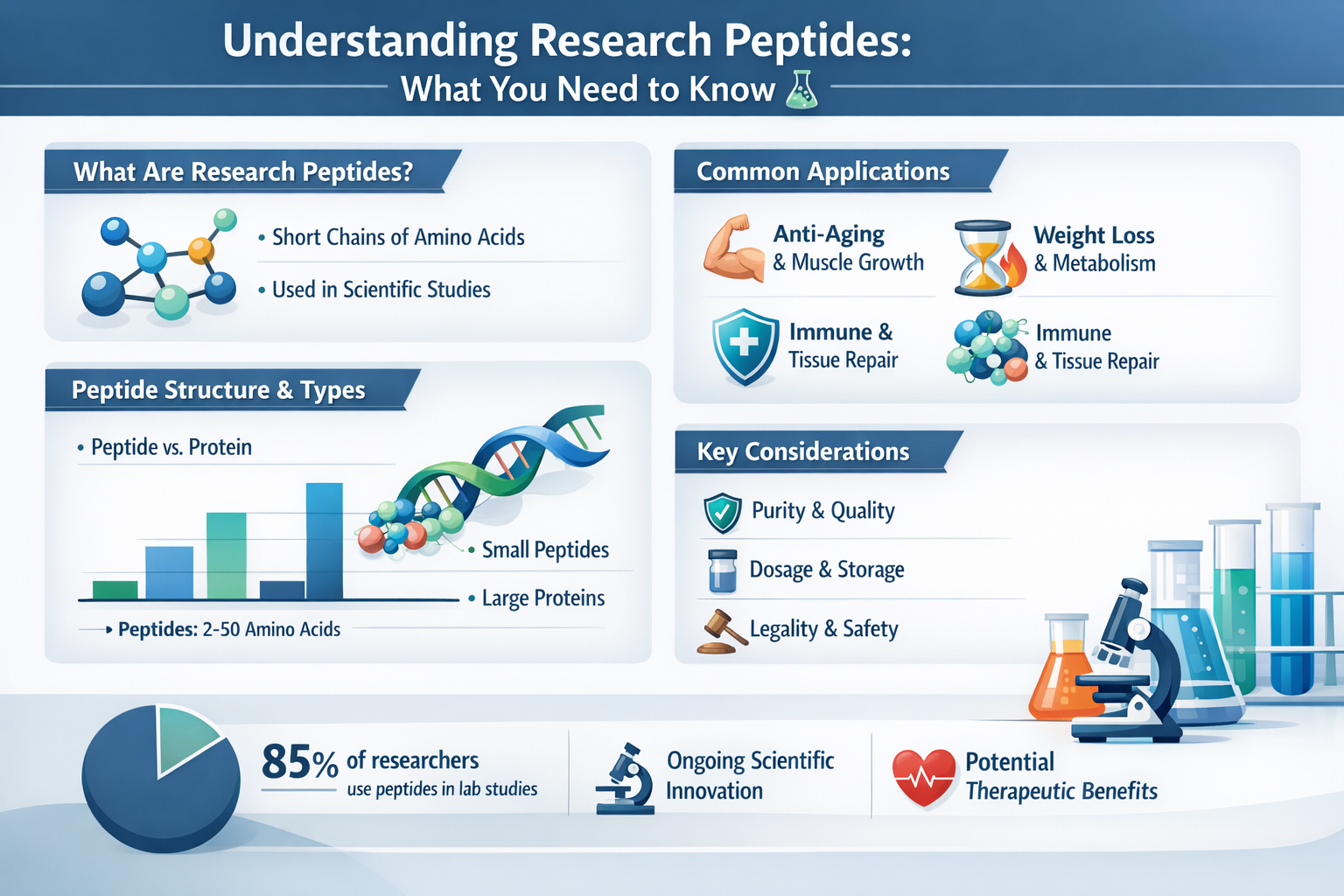 Understanding Research Peptides:
What You Need to Know

What Are Research Peptides?

• Short Chains of Amino Acids
• Used in Scientific Studies

Peptide Structure & Types

• Peptide vs. Protein

• Small Peptides
• Large Proteins

Peptides: 2-50 Amino Acids

Common Applications

Anti-Aging
& Muscle Growth

Weight Loss
& Metabolism

Immune &
Tissue Repair

Immune
& Tissue Repair

Key Considerations

Purity & Quality
Dosage & Storage
Legality & Safety

85% of researchers
use peptides in lab studies

Ongoing Scientific Innovation

Potential Therapeutic Benefits